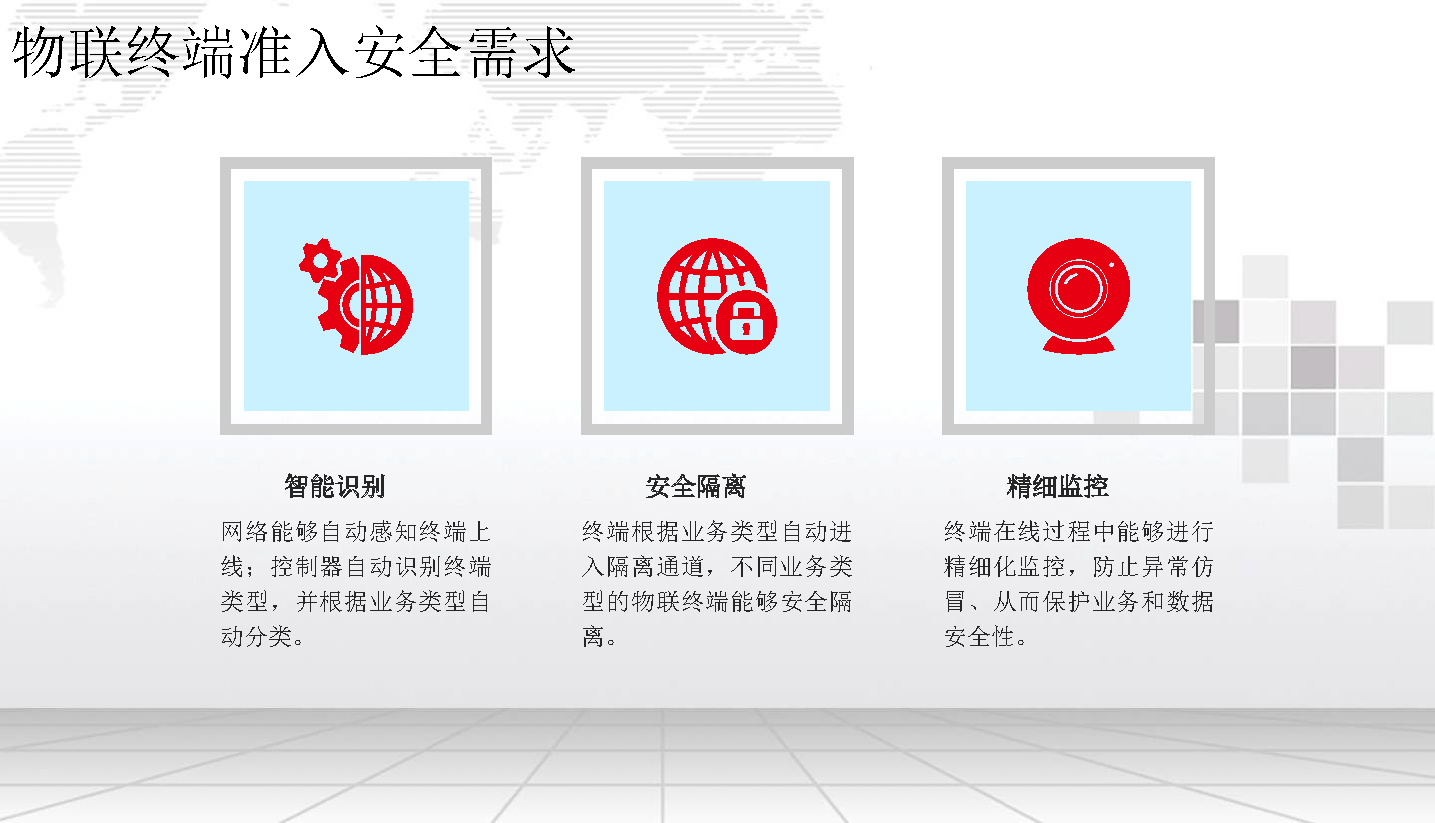 物联终端准入安全需求

智能识别

网络能够自动感知终端上线；控制器自动识别终端类型，并根据业务类型自动分类。

安全隔离

终端根据业务类型自动进入隔离通道，不同业务类型的物联终端能够安全隔离。

精细监控

终端在线过程中能够进行精细化监控，防止异常仿冒、从而保护业务和数据安全性。